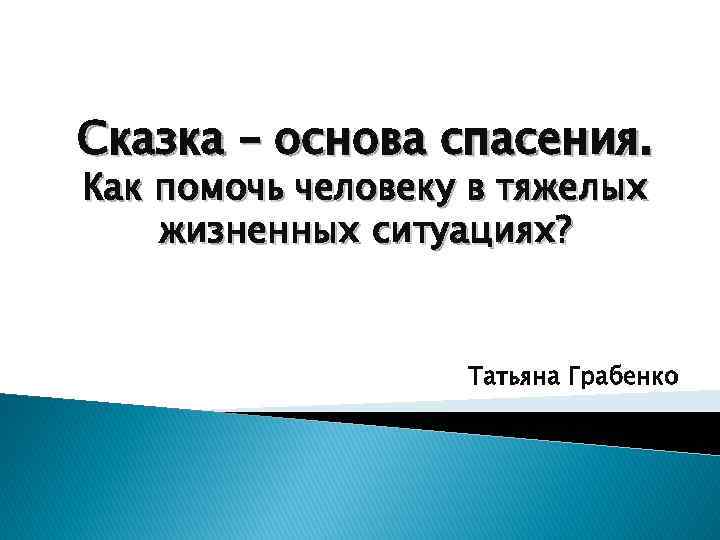 Сказка – основа спасения.
Как помочь человеку в тяжелых жизненных ситуациях?

Татьяна Грабенко